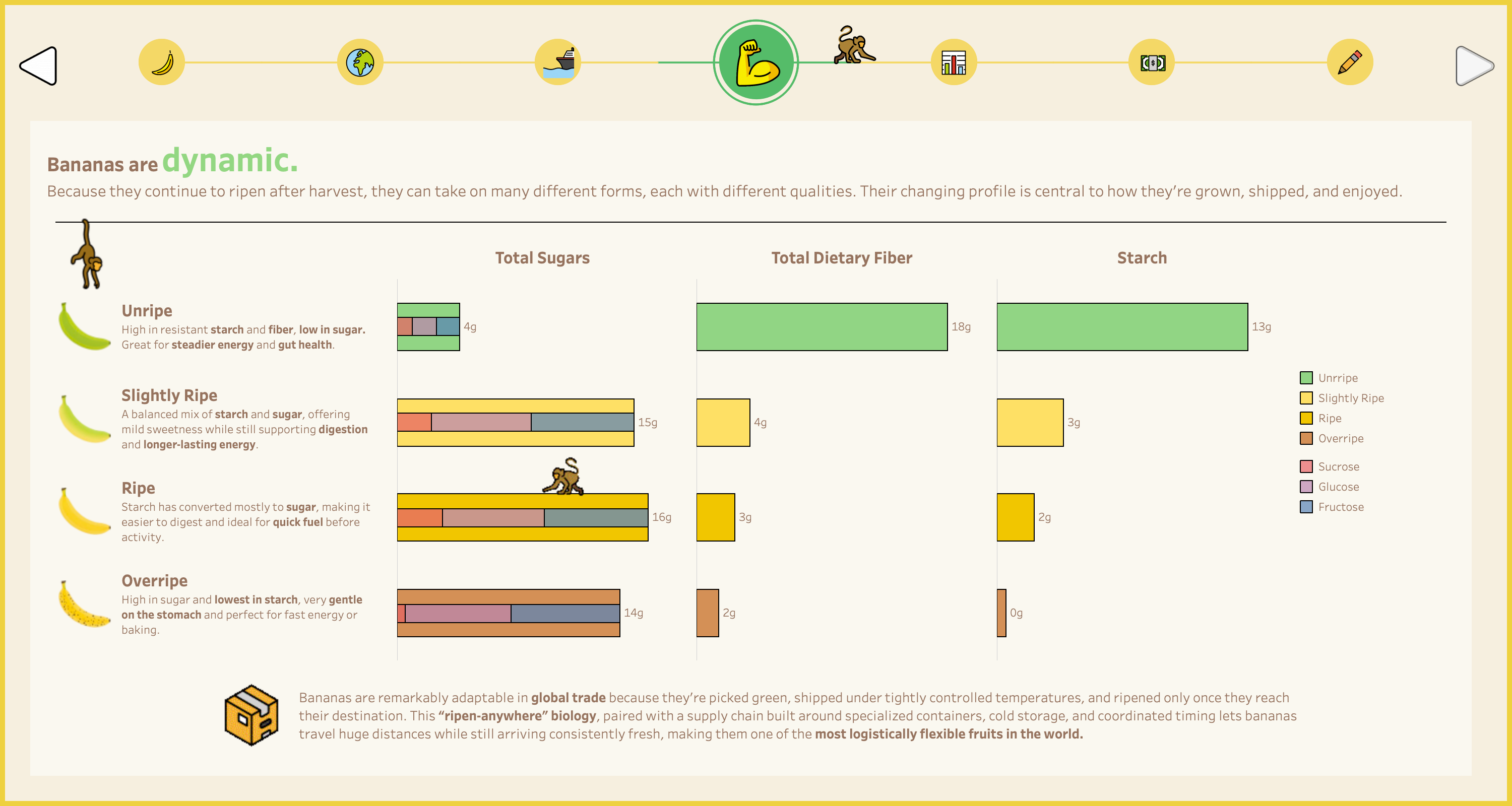 Bananas are dynamic.

Because they continue to ripen after harvest, they can take on many different forms, each with different qualities. Their changing profile is central to how they're grown, shipped, and enjoyed.

Total Sugars

Total Dietary Fiber

Starch

Unripe
High in resistant starch and fiber, low in sugar. Great for steadier energy and gut health.

4g

18g

13g

Slightly Ripe
A balanced mix of starch and sugar, offering mild sweetness while still supporting digestion and longer-lasting energy.

15g

4g

3g

Ripe
Starch has converted mostly to sugar, making it easier to digest and ideal for quick fuel before activity.

16g

3g

2g

Overripe
High in sugar and lowest in starch, very gentle on the stomach and perfect for fast energy or baking.

14g

2g

0g

Unrripe
Slightly Ripe
Ripe
Overripe

Sucrose
Glucose
Fructose

Bananas are remarkably adaptable in global trade because they're picked green, shipped under tightly controlled temperatures, and ripened only once they reach their destination. This "ripen-anywhere" biology, paired with a supply chain built around specialized containers, cold storage, and coordinated timing lets bananas travel huge distances while still arriving consistently fresh, making them one of the most logistically flexible fruits in the world.